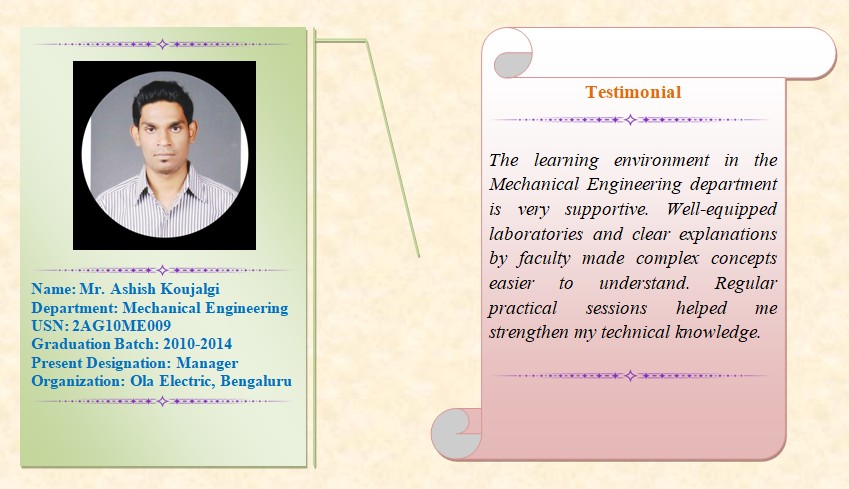 Name: Mr. Ashish Koujalgi
Department: Mechanical Engineering
USN: 2AG10ME009
Graduation Batch: 2010-2014
Present Designation: Manager
Organization: Ola Electric, Bengaluru

Testimonial

The learning environment in the Mechanical Engineering department is very supportive. Well-equipped laboratories and clear explanations by faculty made complex concepts easier to understand. Regular practical sessions helped me strengthen my technical knowledge.